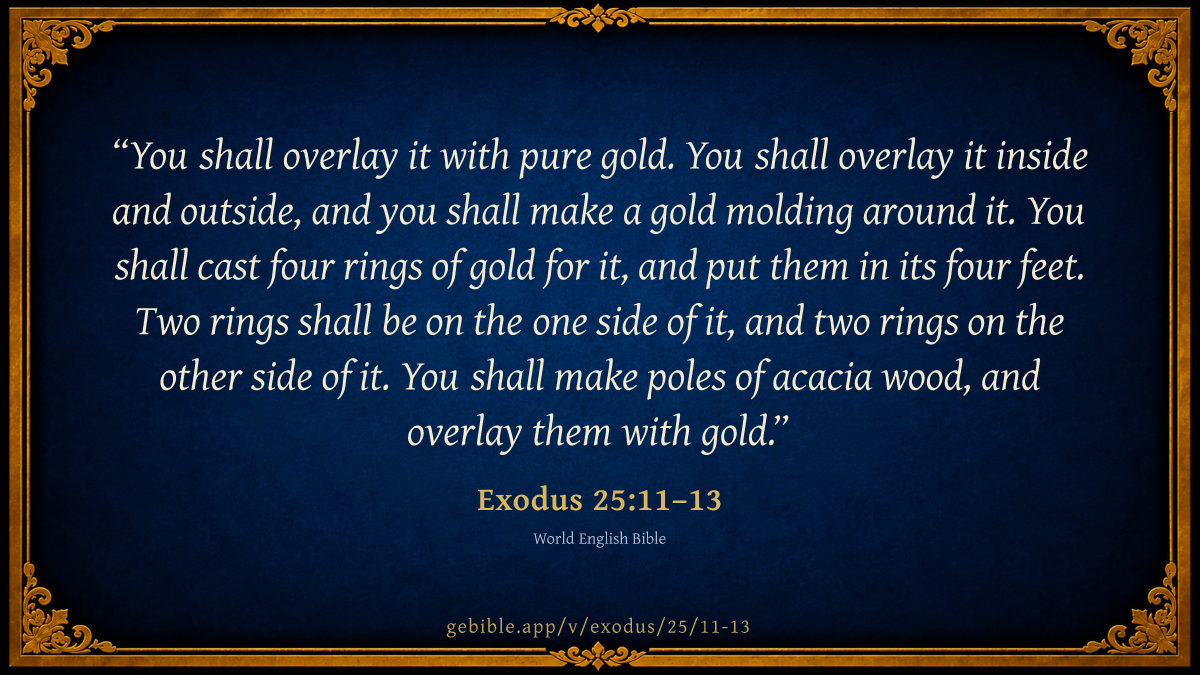 “You shall overlay it with pure gold. You shall overlay it inside and outside, and you shall make a gold molding around it. You shall cast four rings of gold for it, and put them in its four feet. Two rings shall be on the one side of it, and two rings on the other side of it. You shall make poles of acacia wood, and overlay them with gold.”

Exodus 25:11–13

World English Bible

gebible.app/v/exodus/25/11-13